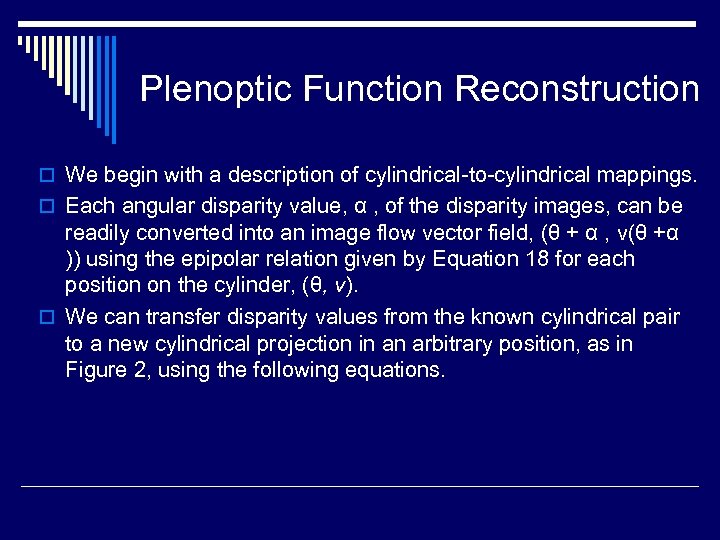 Plenoptic Function Reconstruction

We begin with a description of cylindrical-to-cylindrical mappings.

Each angular disparity value, α , of the disparity images, can be readily converted into an image flow vector field, (θ + α , v(θ +α )) using the epipolar relation given by Equation 18 for each position on the cylinder, (θ, v).

We can transfer disparity values from the known cylindrical pair to a new cylindrical projection in an arbitrary position, as in Figure 2, using the following equations.